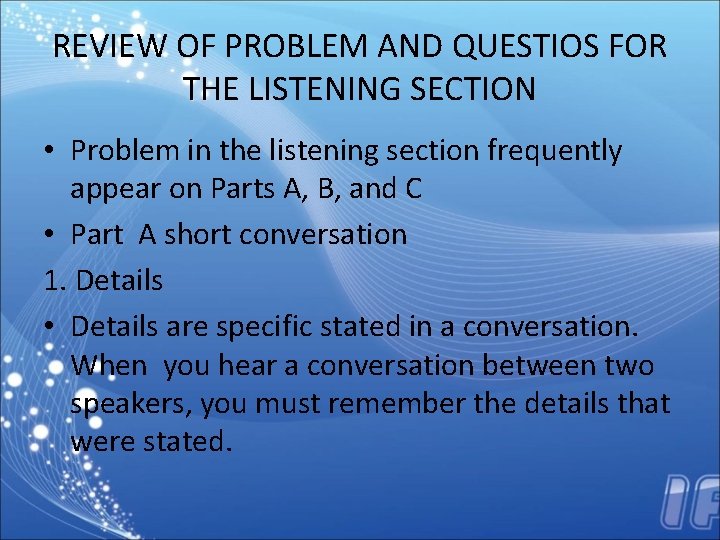 REVIEW OF PROBLEM AND QUESTIOS FOR THE LISTENING SECTION

• Problem in the listening section frequently appear on Parts A, B, and C

• Part A short conversation

1. Details

• Details are specific stated in a conversation. When you hear a conversation between two speakers, you must remember the details that were stated.

IF